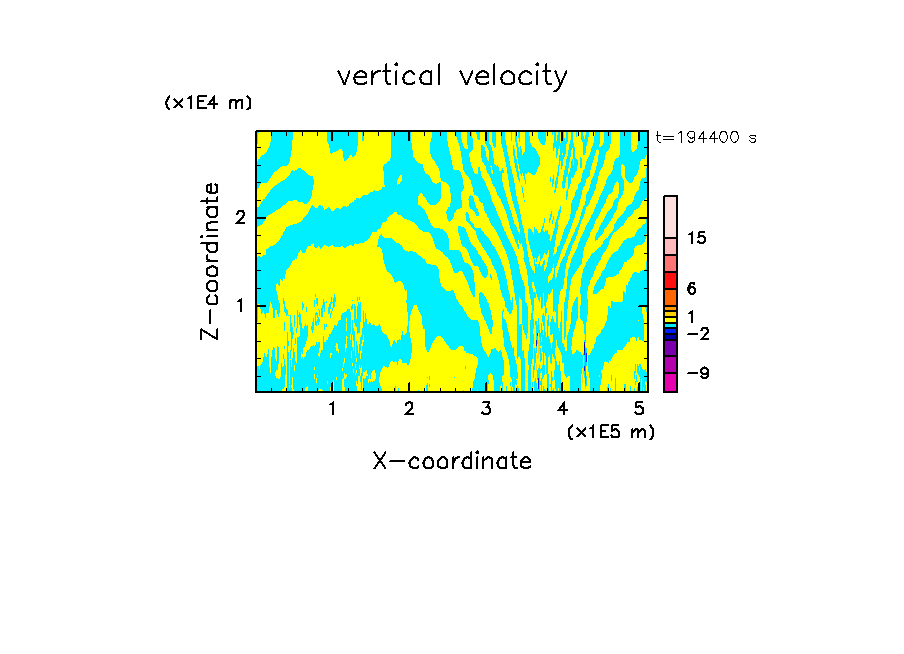 vertical velocity

(x1E4 m)

t=194400 s

Z-coordinate

2

1

15

6

1

−2

−9

1 2 3 4 5

(x1E5 m)

X-coordinate